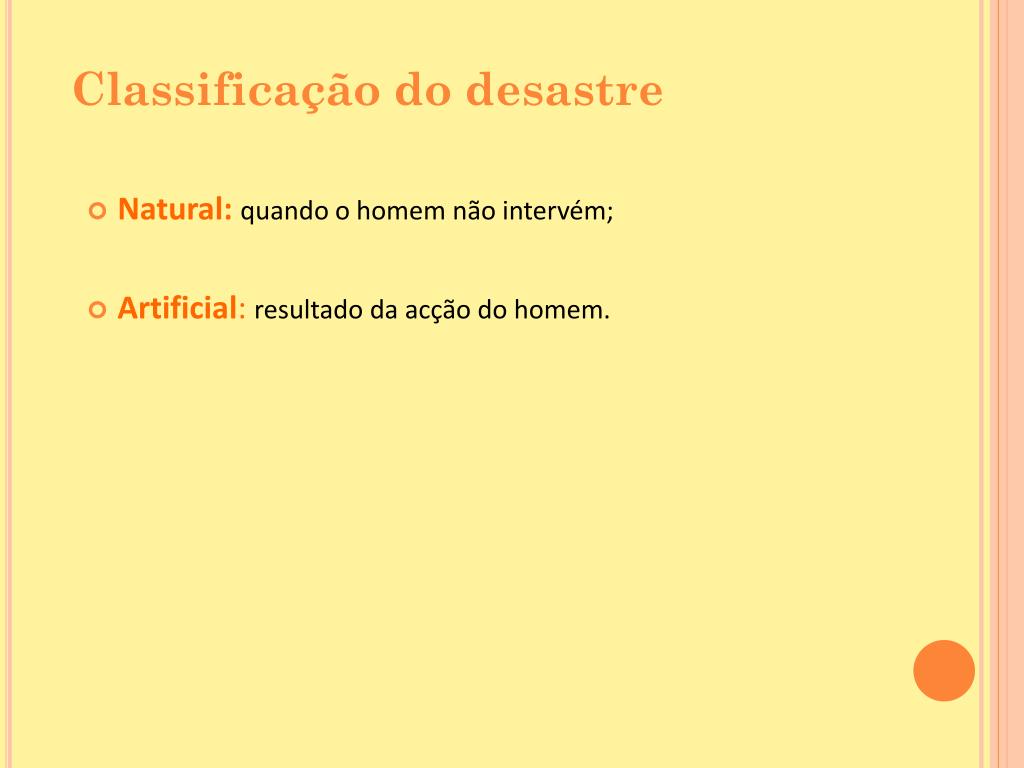 Classificação do desastre

Natural: quando o homem não intervém;

Artificial: resultado da acção do homem.